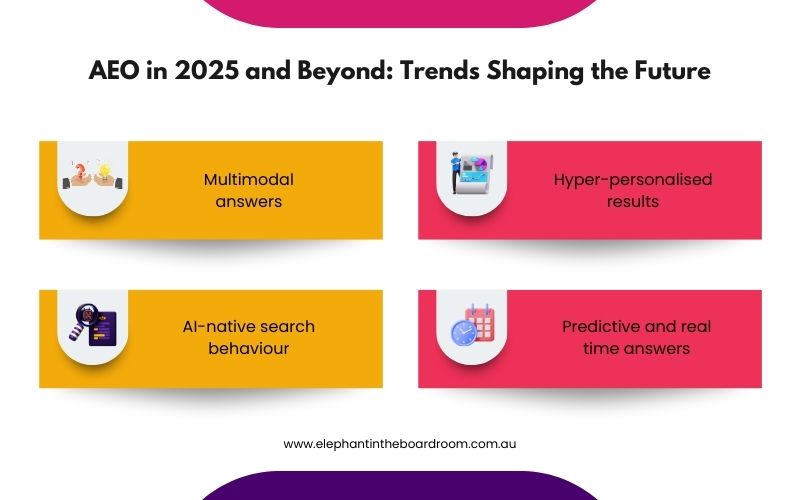 AEO in 2025 and Beyond: Trends Shaping the Future

Multimodal answers

Hyper-personalised results

AI-native search behaviour

Predictive and real time answers

www.elephantintheboardroom.com.au